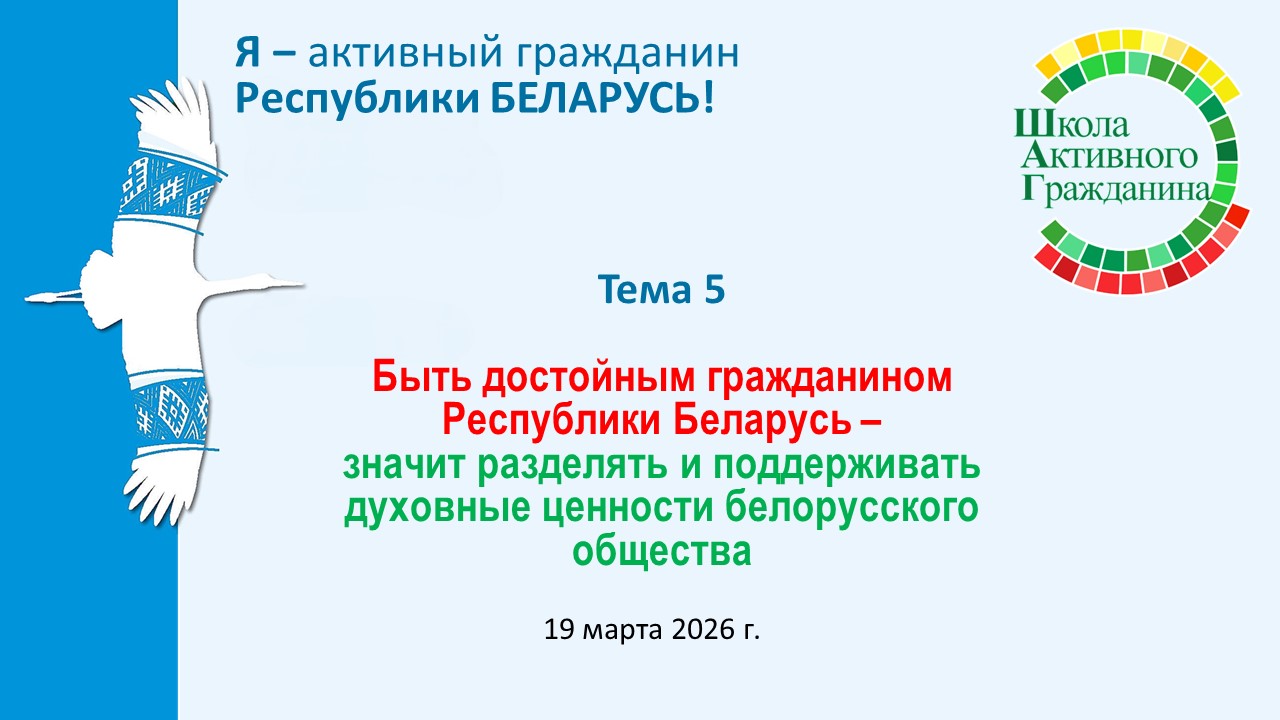 Я – активный гражданин
Республики БЕЛАРУСЬ!

Школа
Активного
Гражданина

Тема 5

Быть достойным гражданином Республики Беларусь –
значит разделять и поддерживать духовные ценности белорусского общества

19 марта 2026 г.